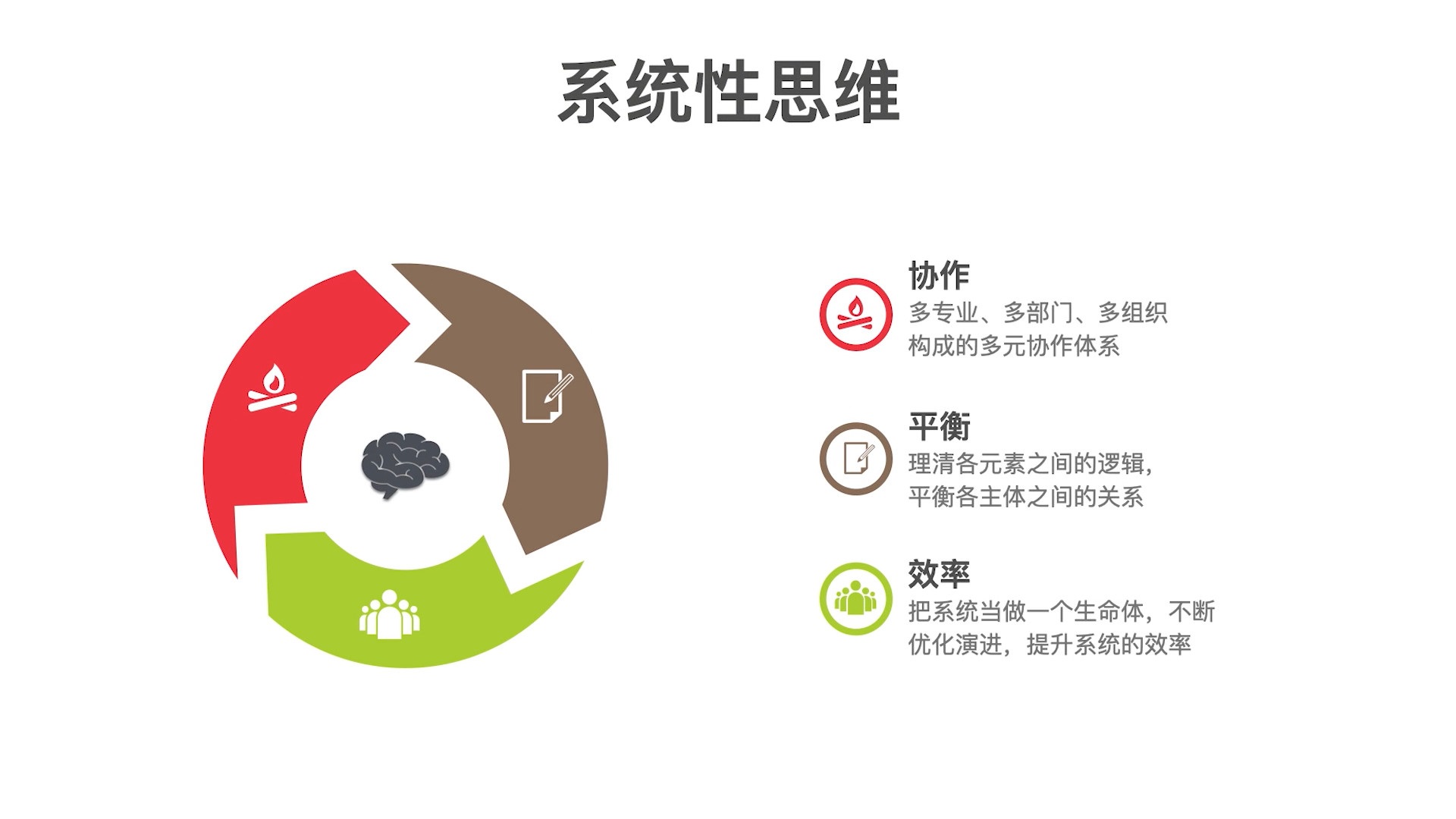 系统性思维

协作
多专业、多部门、多组织构成的多元协作体系

平衡
理清各元素之间的逻辑，平衡各主体之间的关系

效率
把系统当做一个生命体，不断优化演进，提升系统的效率